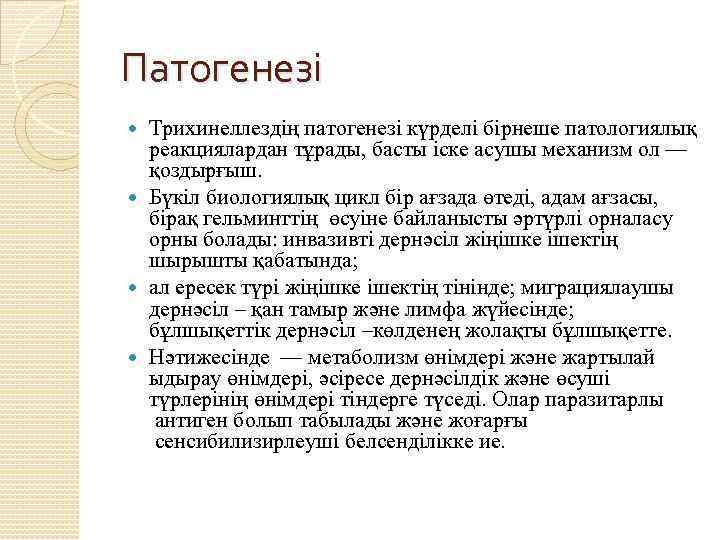 Патогенезі

Трихинеллездің патогенезі күрделі бірнеше патологиялық реакциялардан тұрады, басты іске асушы механизм ол — қоздырғыш.

Бүкіл биологиялық цикл бір ағзада өтеді, адам ағзасы, бірақ гельминттің өсуіне байланысты әртүрлі орналасу орны болады: инвазивті дернәсіл жіңішке ішектің шырышты қабатында;

ал ересек түрі жіңішке ішектің тінінде; миграциялаушы дернәсіл – қан тамыр және лимфа жүйесінде; бұлшықеттік дернәсіл –көлденең жолақты бұлшықетте.

Нәтижесінде — метаболизм өнімдері және жартылай ыдырау өнімдері, әсіресе дернәсілдік және өсуші түрлерінің өнімдері тіндерге түседі. Олар паразитарлы антиген болып табылады және жоғарғы сенсибилизирлеуші белсенділікке ие.